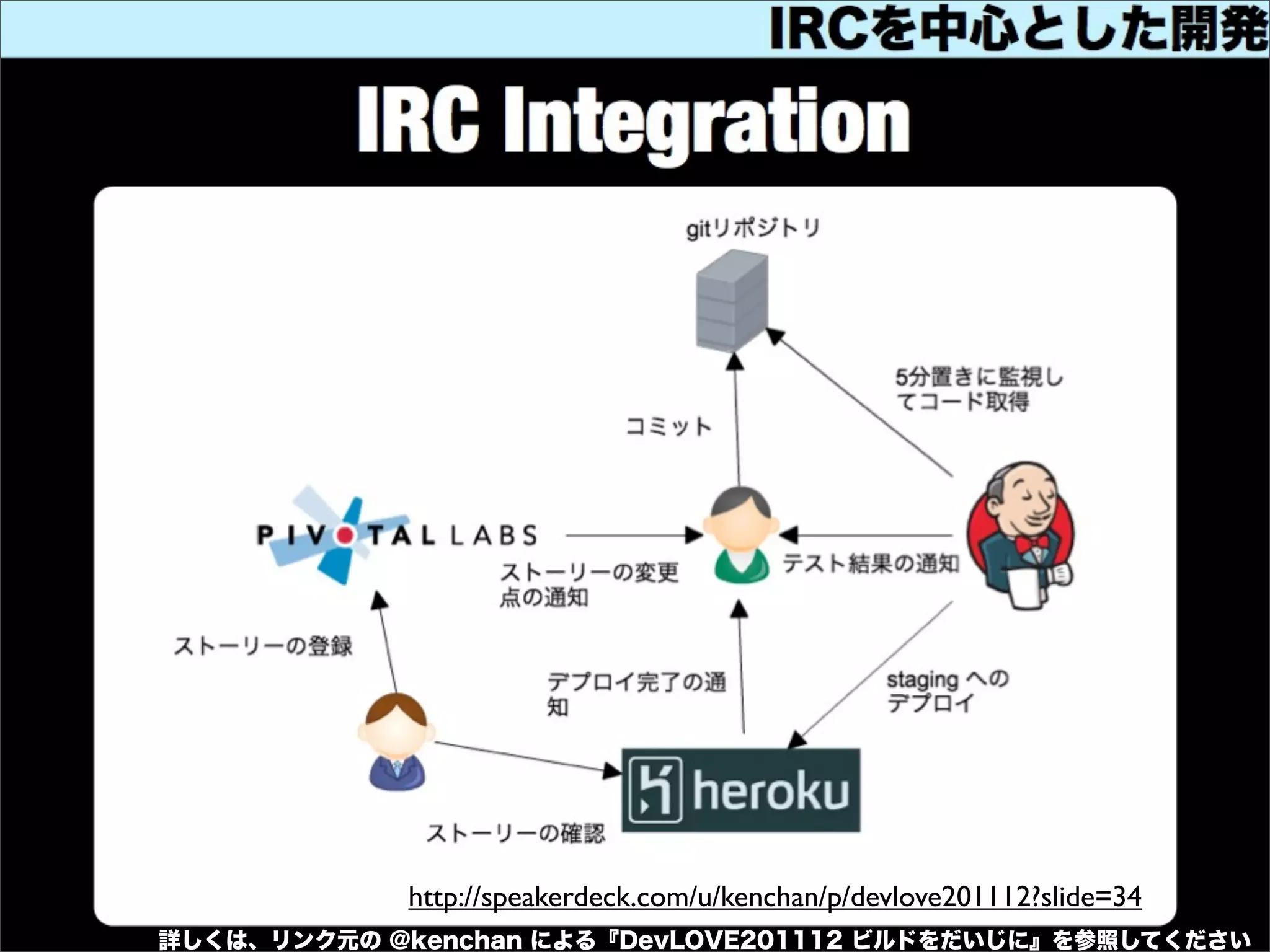 IRCを中心とした開発

IRC Integration

gitリポジトリ

5分置きに監視してコード取得

コミット

PIVOTAL LABS

ストーリーの変更点の通知

テスト結果の通知

ストーリーの登録

デプロイ完了の通知

staging へのデプロイ

heroku

ストーリーの確認

http://speakerdeck.com/u/kenchan/p/devlove201112?slide=34

詳しくは、リンク元の @kenchan による『DevLOVE201112 ビルドをだいじに』を参照してください